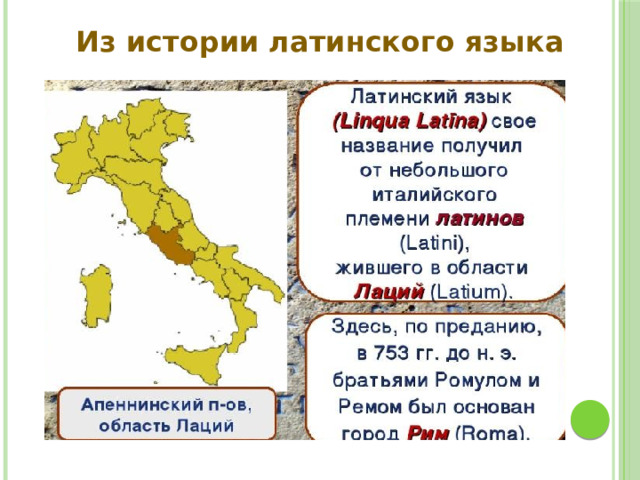 Из истории латинского языка

Латинский язык (Linqua Latina) свое название получил от небольшого италийского племени латинов (Latini), жившего в области Лаций (Latium).

Здесь, по преданию, в 753 гг. до н. э. братьями Ромулом и Ремом был основан город Рим (Roma).

Апеннинский п-ов, область Лаций